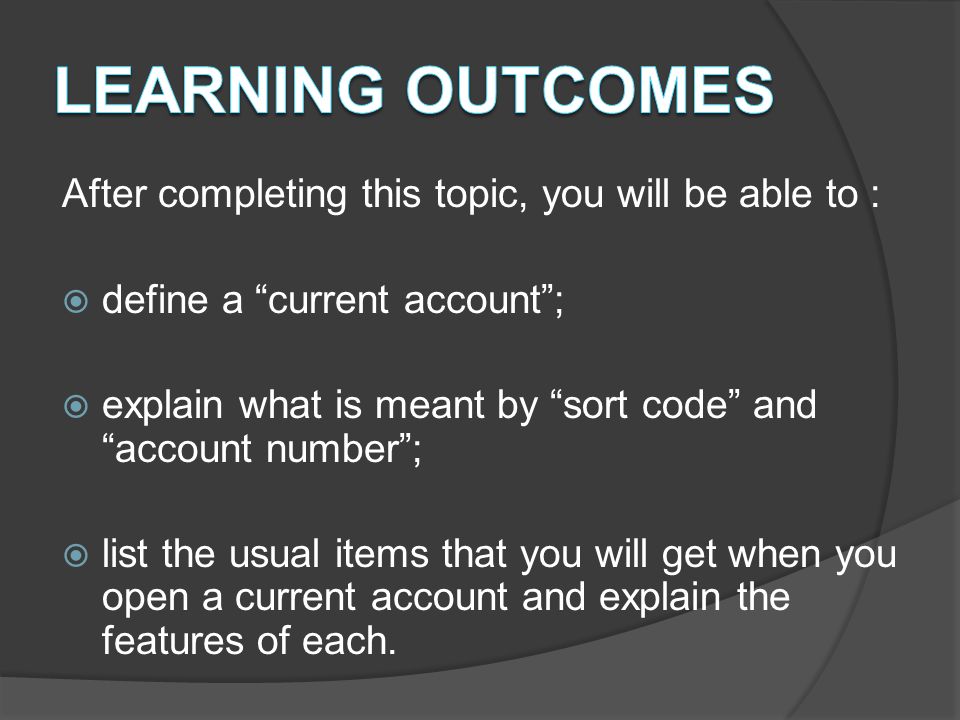 LEARNING OUTCOMES

After completing this topic, you will be able to :

define a “current account”;

explain what is meant by “sort code” and “account number”;

list the usual items that you will get when you open a current account and explain the features of each.